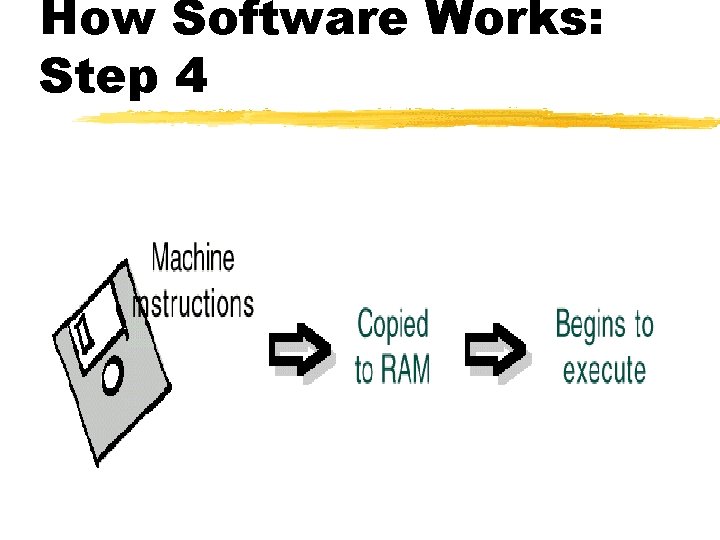 How Software Works: Step 4

Machine instructions

Copied to RAM

Begins to execute